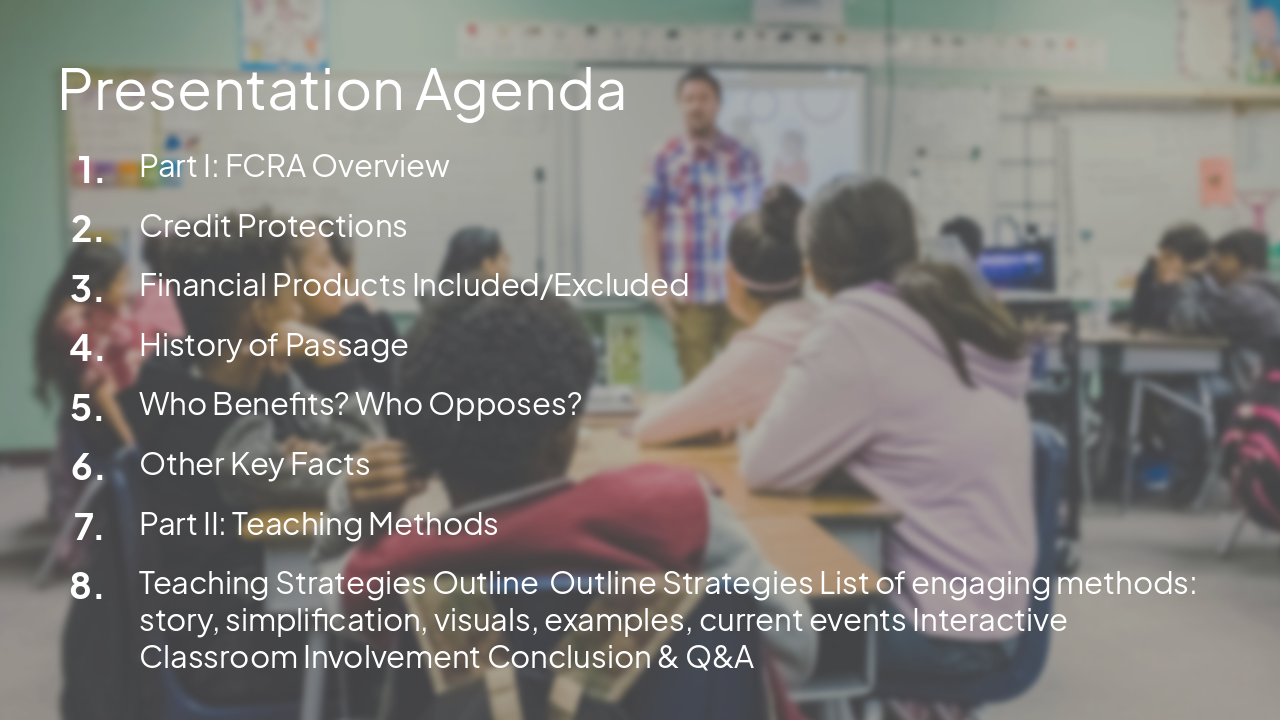 Presentation Agenda

1. Part I: FCRA Overview
2. Credit Protections
3. Financial Products Included/Excluded
4. History of Passage
5. Who Benefits? Who Opposes?
6. Other Key Facts
7. Part II: Teaching Methods
8. Teaching Strategies Outline Outline Strategies List of engaging methods: story, simplification, visuals, examples, current events Interactive Classroom Involvement Conclusion & Q&A